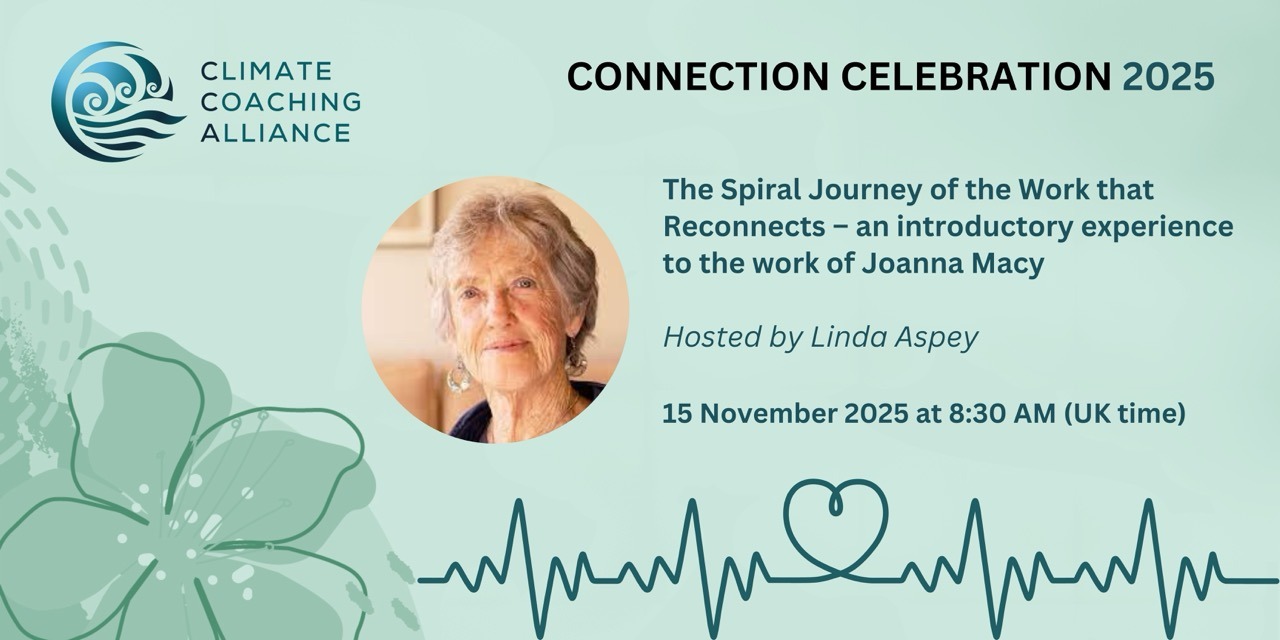 CLIMATE COACHING ALLIANCE

CONNECTION CELEBRATION 2025

The Spiral Journey of the Work that Reconnects – an introductory experience to the work of Joanna Macy

Hosted by Linda Aspey

15 November 2025 at 8:30 AM (UK time)